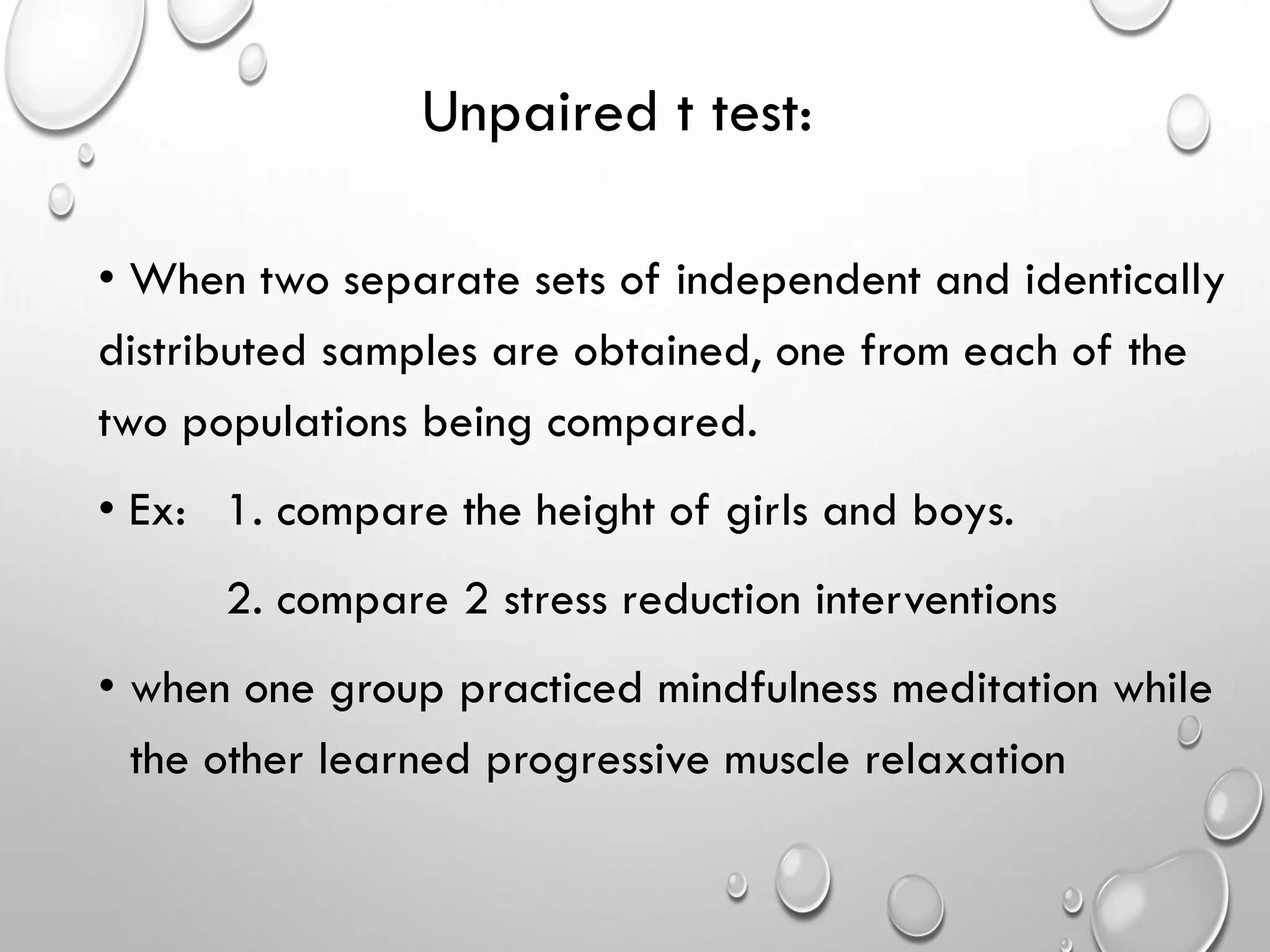 Unpaired t test:

• When two separate sets of independent and identically distributed samples are obtained, one from each of the two populations being compared.

• Ex: 1. compare the height of girls and boys.

2. compare 2 stress reduction interventions

• when one group practiced mindfulness meditation while the other learned progressive muscle relaxation